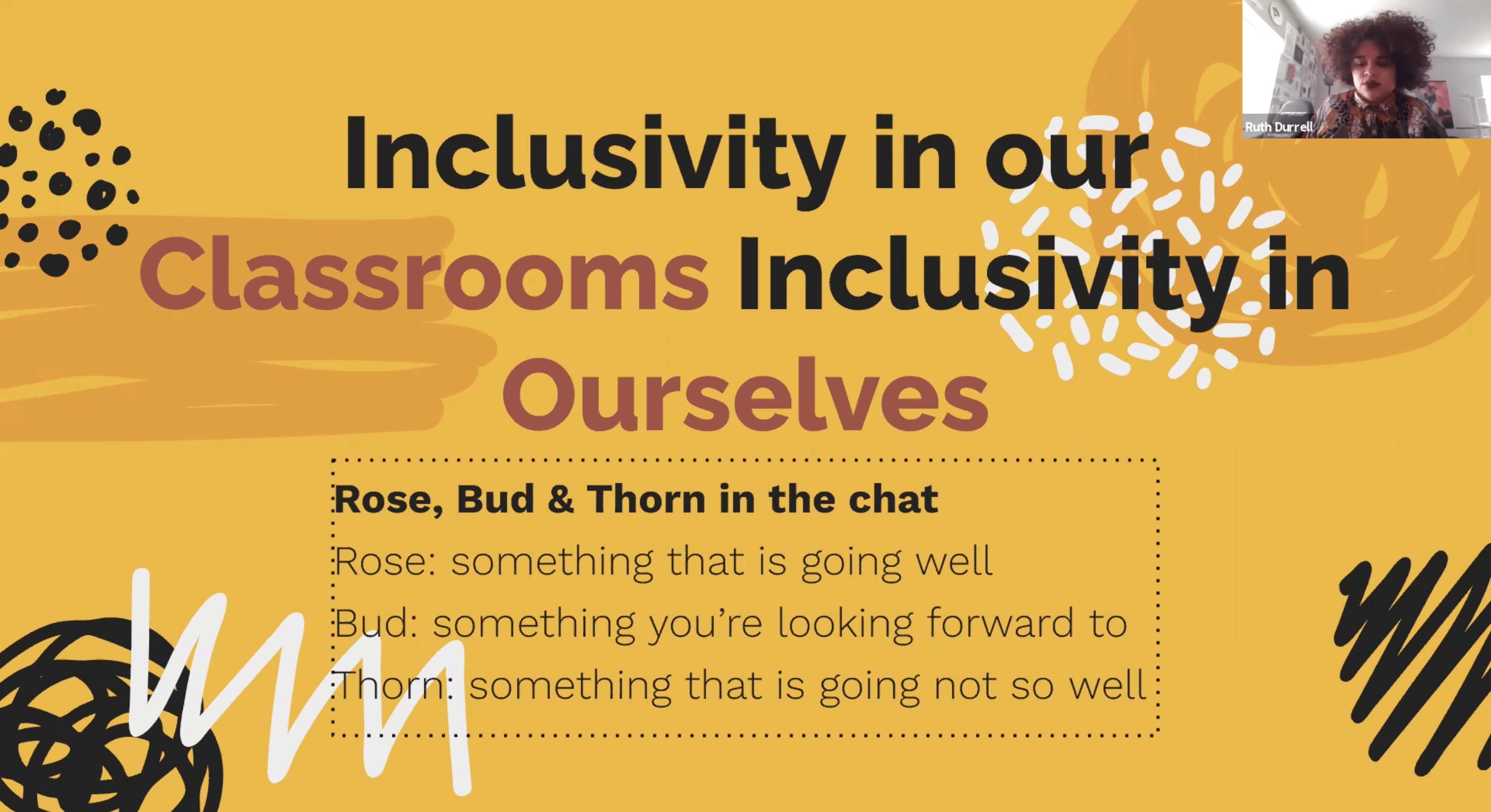 Ruth Durrell

Inclusivity in our Classrooms Inclusivity in Ourselves

Rose, Bud & Thorn in the chat

Rose: something that is going well

Bud: something you're looking forward to

Thorn: something that is going not so well